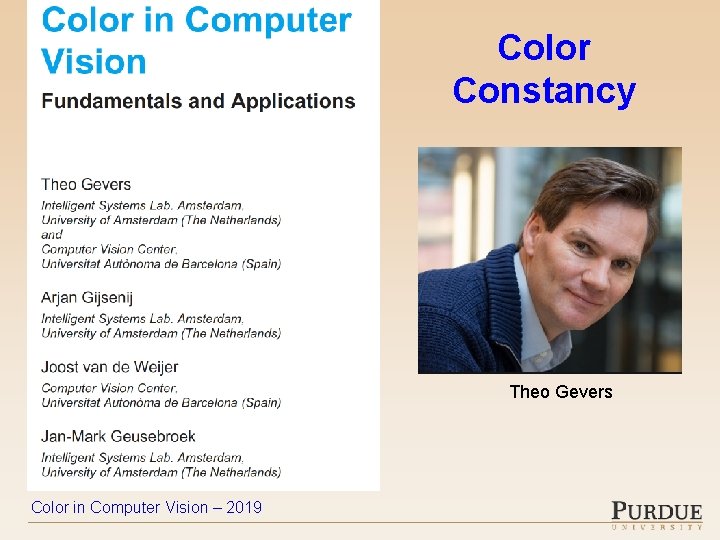 Color in Computer Vision

Fundamentals and Applications

Theo Gevers
Intelligent Systems Lab. Amsterdam, University of Amsterdam (The Netherlands)
and
Computer Vision Center, Universitat Autònoma de Barcelona (Spain)

Arjan Gijsenij
Intelligent Systems Lab. Amsterdam, University of Amsterdam (The Netherlands)

Joost van de Weijer
Computer Vision Center, Universitat Autònoma de Barcelona (Spain)

Jan-Mark Geusebroek
Intelligent Systems Lab. Amsterdam, University of Amsterdam (The Netherlands)

Color Constancy

Theo Gevers

Color in Computer Vision – 2019

PURDUE
UNIVERSITY